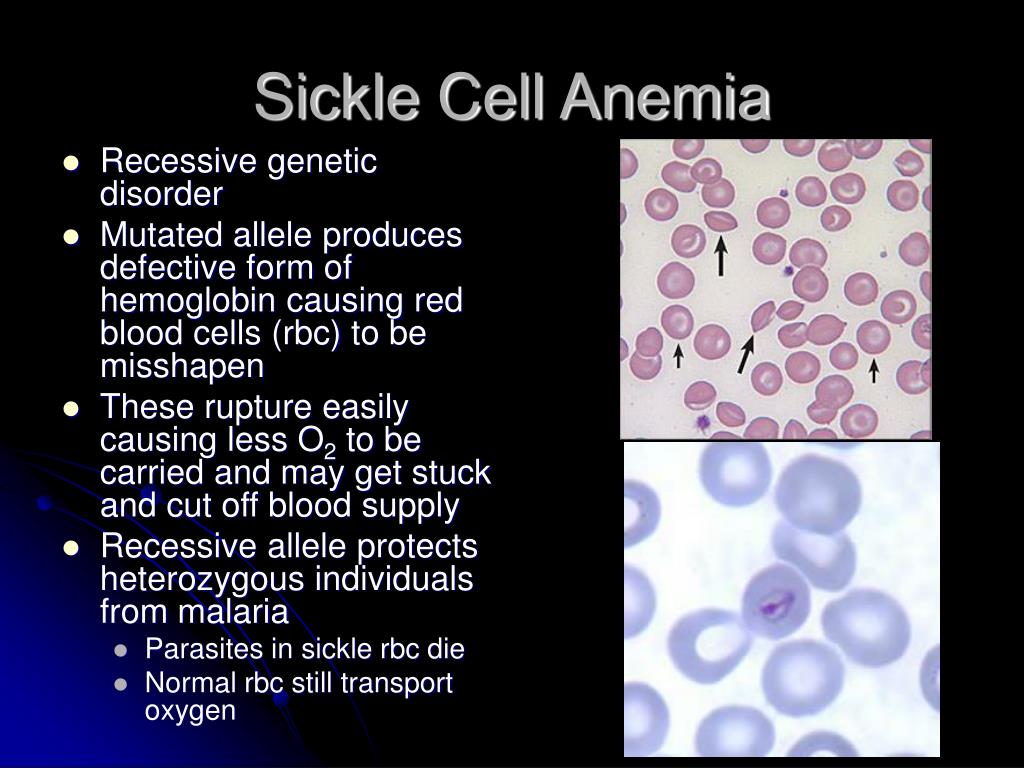 Sickle Cell Anemia

- Recessive genetic disorder
- Mutated allele produces defective form of hemoglobin causing red blood cells (rbc) to be misshapen
- These rupture easily causing less $O_2$ to be carried and may get stuck and cut off blood supply
- Recessive allele protects heterozygous individuals from malaria
  - Parasites in sickle rbc die
  - Normal rbc still transport oxygen